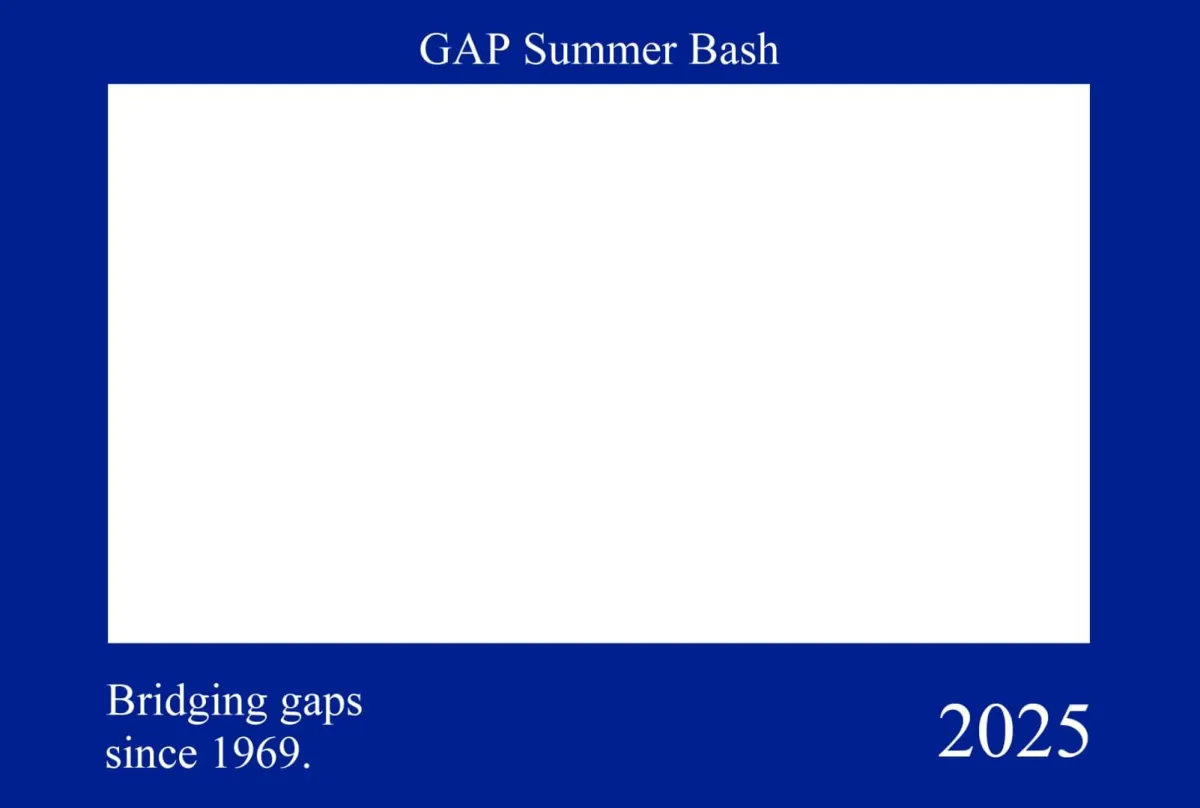 GAP Summer Bash

Bridging gaps since 1969.

2025